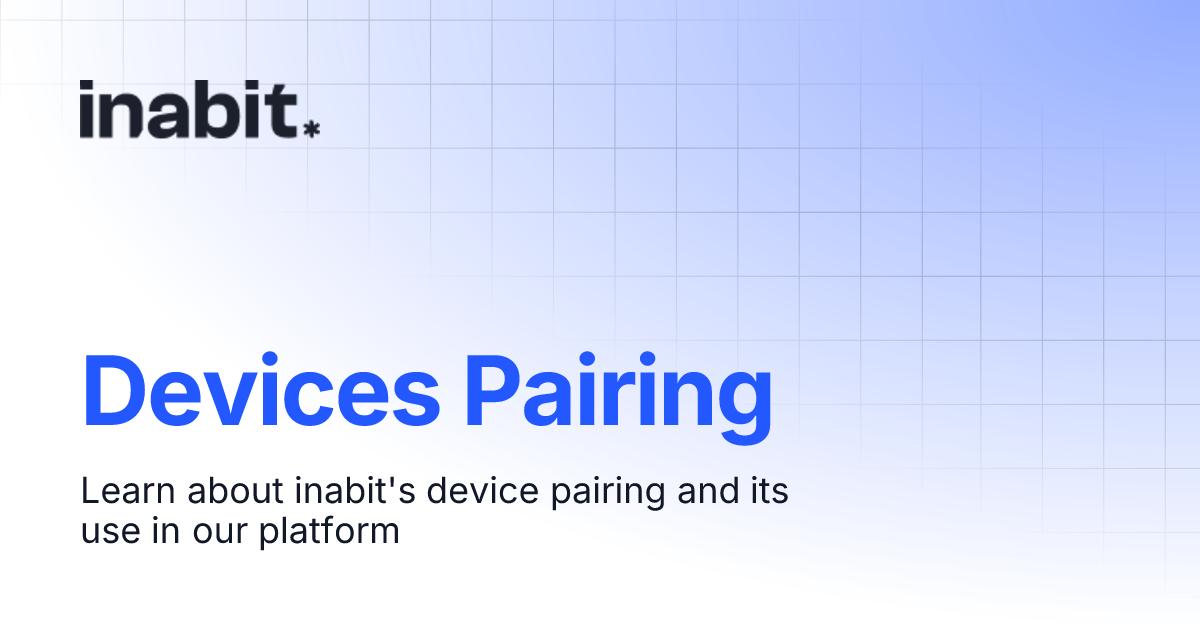 inabit*

Devices Pairing

Learn about inabit's device pairing and its use in our platform